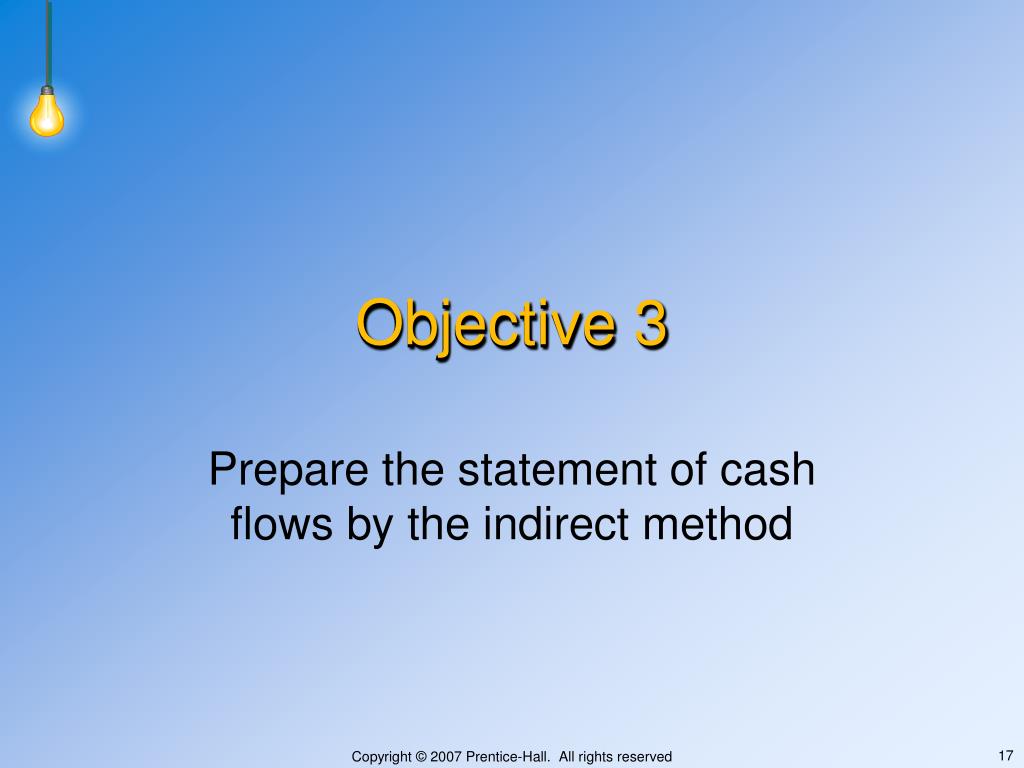 Objective 3

Prepare the statement of cash flows by the indirect method

Copyright © 2007 Prentice-Hall. All rights reserved

17